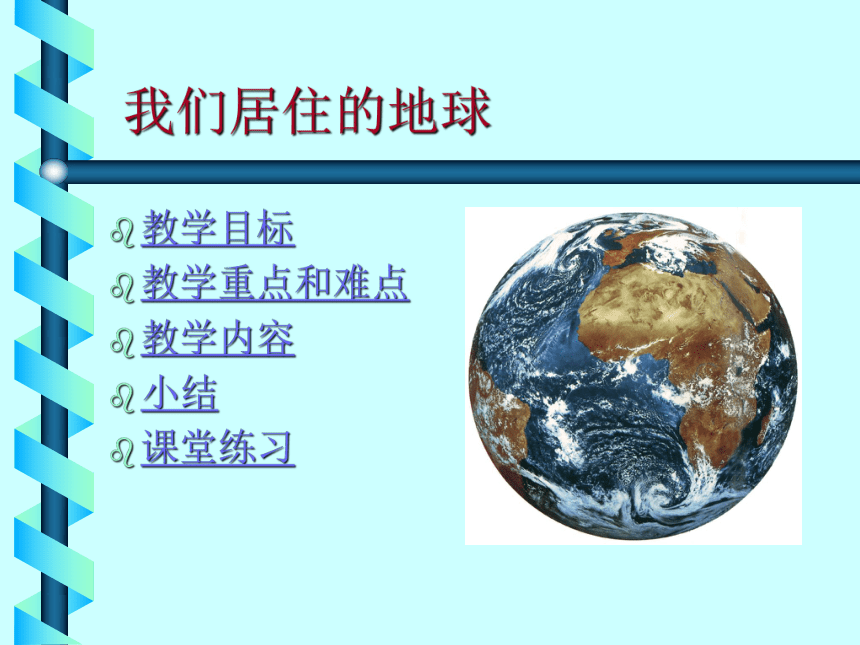 我们居住的地球

教学目标
教学重点和难点
教学内容
小结
课堂练习